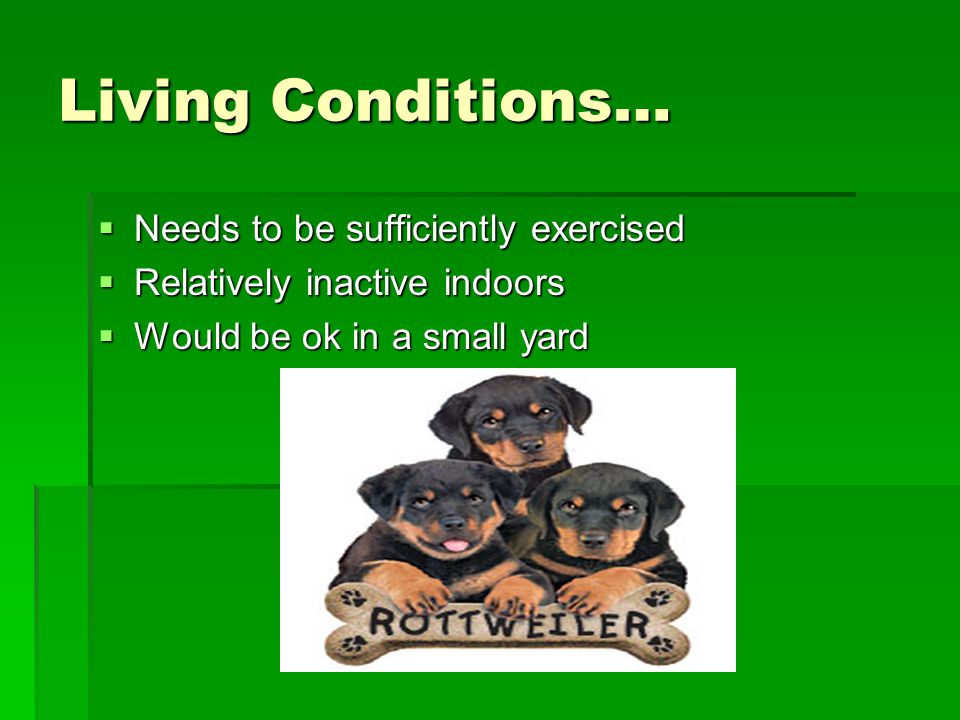 Living Conditions…

- Needs to be sufficiently exercised
- Relatively inactive indoors
- Would be ok in a small yard

ROTTWEILER